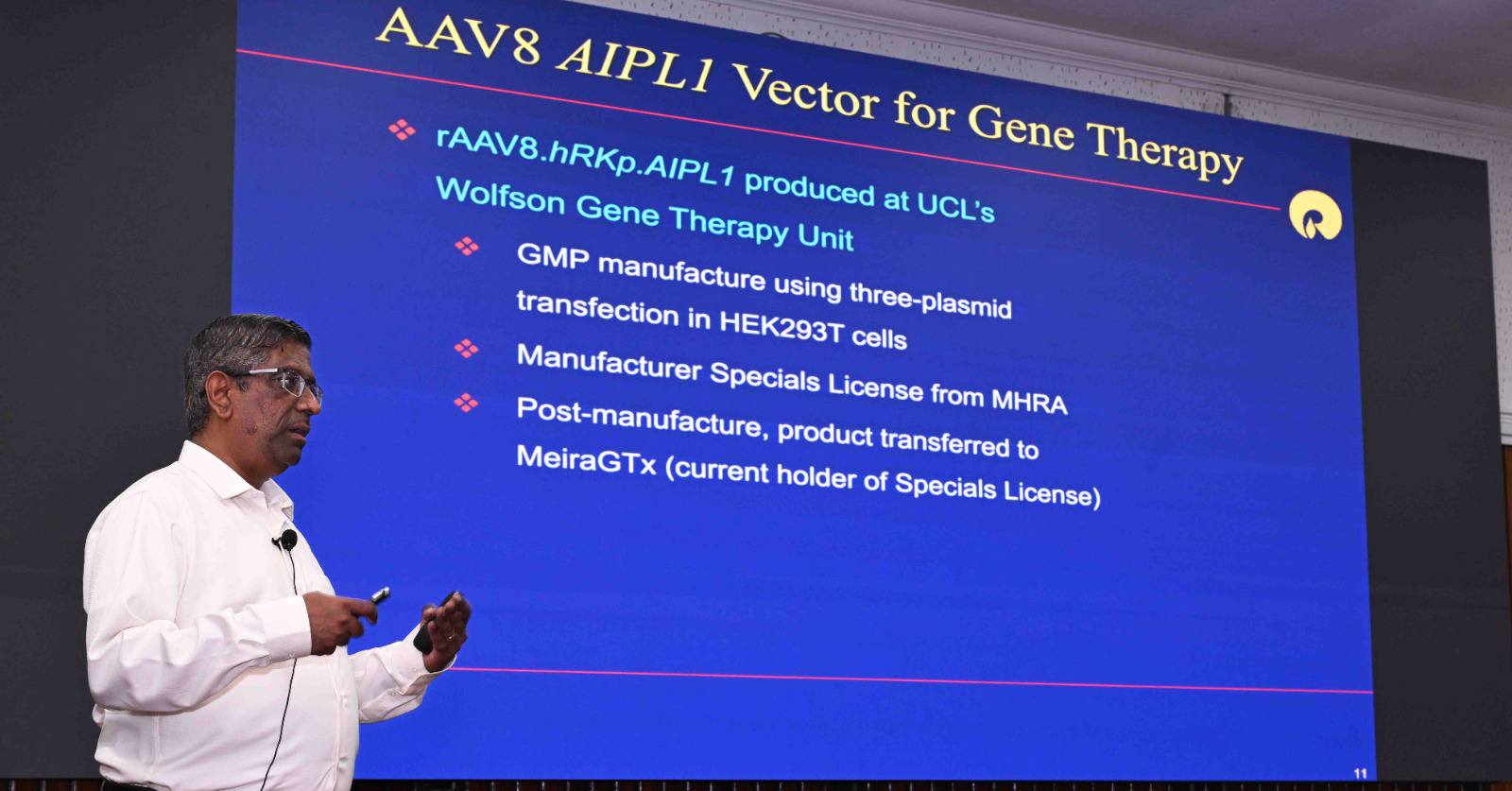 AAV8 AIPL1 Vector for Gene Therapy

rAAV8.hRKp.AIPL1 produced at UCL's Wolfson Gene Therapy Unit

GMP manufacture using three-plasmid transfection in HEK293T cells

Manufacturer Specials License from MHRA

Post-manufacture, product transferred to MeiraGTx (current holder of Specials License)

11